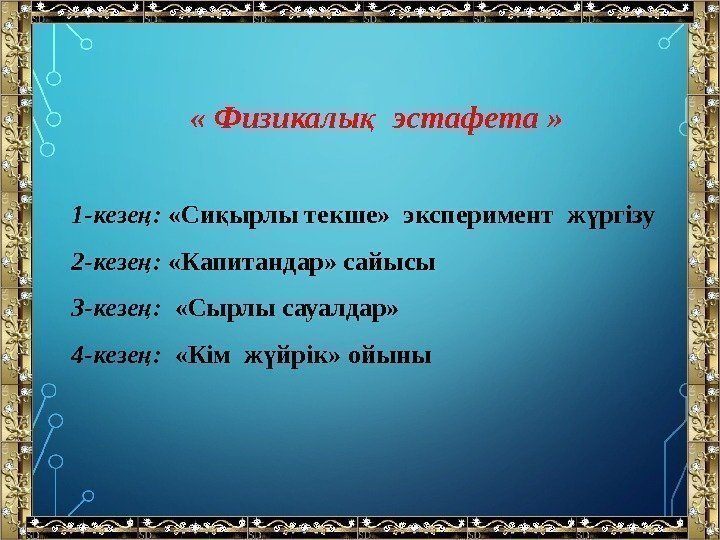 « Физикалық эстафета »

1-кезең: «Сиқырлы текше» эксперимент жүргізу

2-кезең: «Капитандар» сайысы

3-кезең: «Сырлы сауалдар»

4-кезең: «Кім жүйрік» ойыны